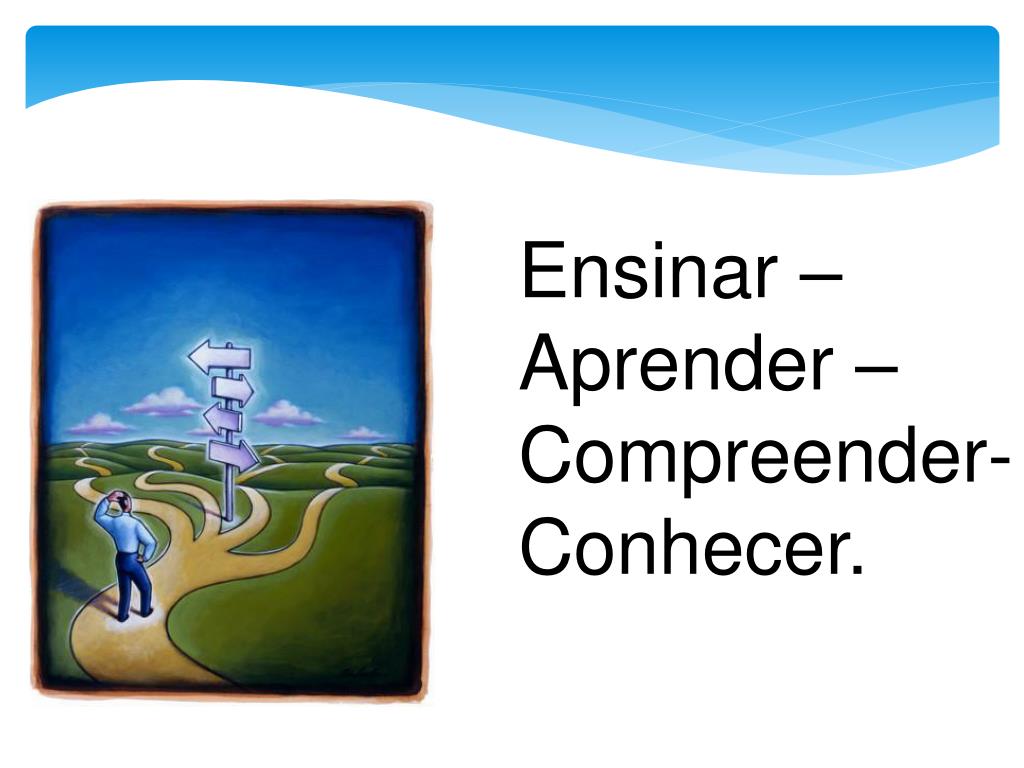 Ensinar – Aprender – Compreender- Conhecer.